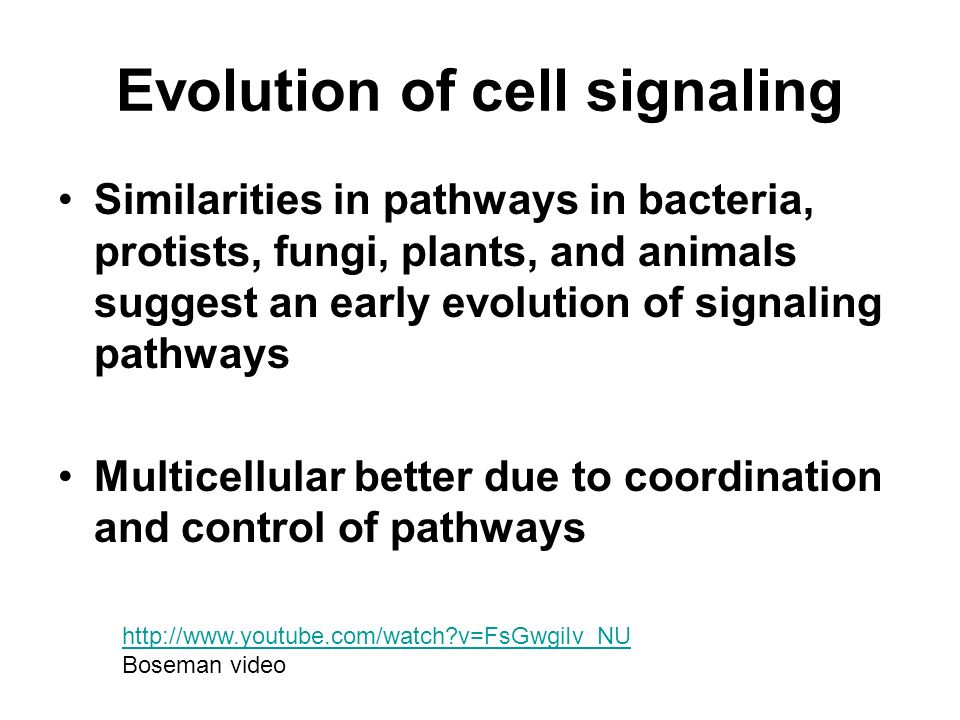 Evolution of cell signaling

• Similarities in pathways in bacteria, protists, fungi, plants, and animals suggest an early evolution of signaling pathways

• Multicellular better due to coordination and control of pathways

http://www.youtube.com/watch?v=FsGwgiIv_NU
Boseman video